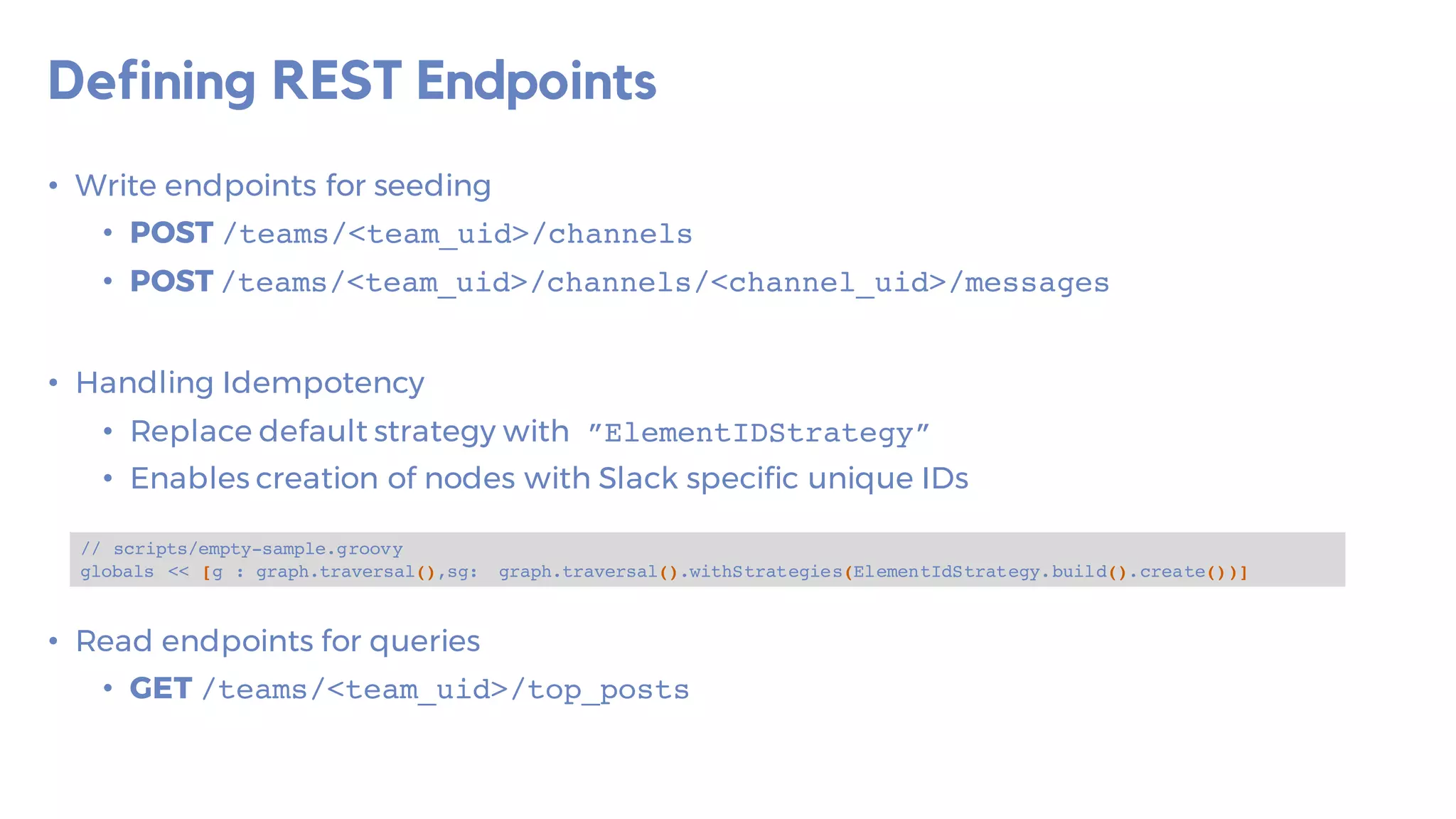 Defining REST Endpoints

• Write endpoints for seeding
  • POST /teams/<team_uid>/channels
  • POST /teams/<team_uid>/channels/<channel_uid>/messages

• Handling Idempotency
  • Replace default strategy with "ElementIDStrategy"
  • Enables creation of nodes with Slack specific unique IDs

// scripts/empty-sample.groovy
globals << [g : graph.traversal(),sg: graph.traversal().withStrategies(ElementIdStrategy.build().create())]

• Read endpoints for queries
  • GET /teams/<team_uid>/top_posts